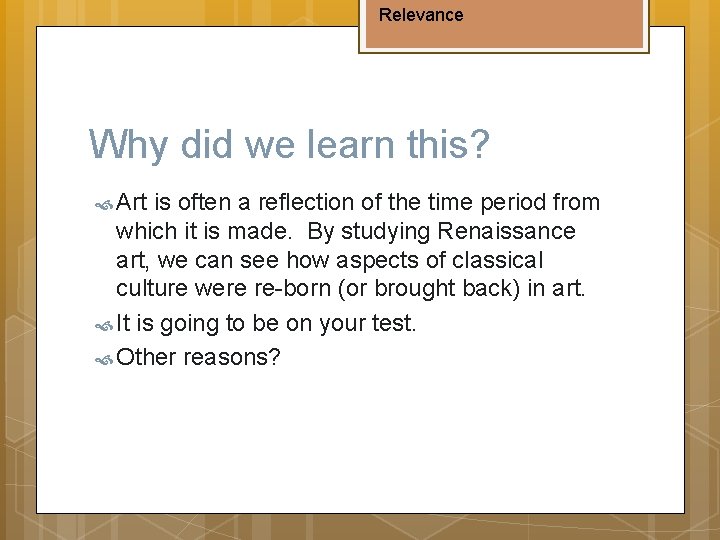 Relevance

Why did we learn this?

Art is often a reflection of the time period from which it is made. By studying Renaissance art, we can see how aspects of classical culture were re-born (or brought back) in art.

It is going to be on your test.

Other reasons?